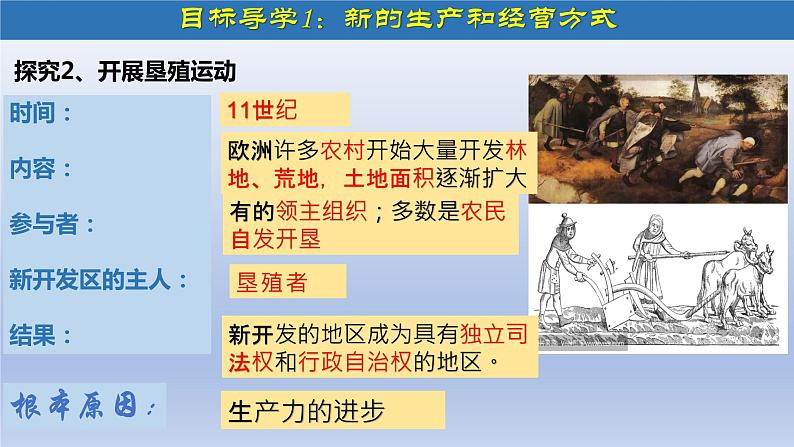 目标导学1：新的生产和经营方式

探究2、开展垦殖运动

时间：
11世纪

内容：
欧洲许多农村开始大量开发林地、荒地，土地面积逐渐扩大

参与者：
有的领主组织；多数是农民自发开垦

新开发区的主人：
垦殖者

结果：
新开发的地区成为具有独立司法权和行政自治权的地区。

根本原因：
生产力的进步